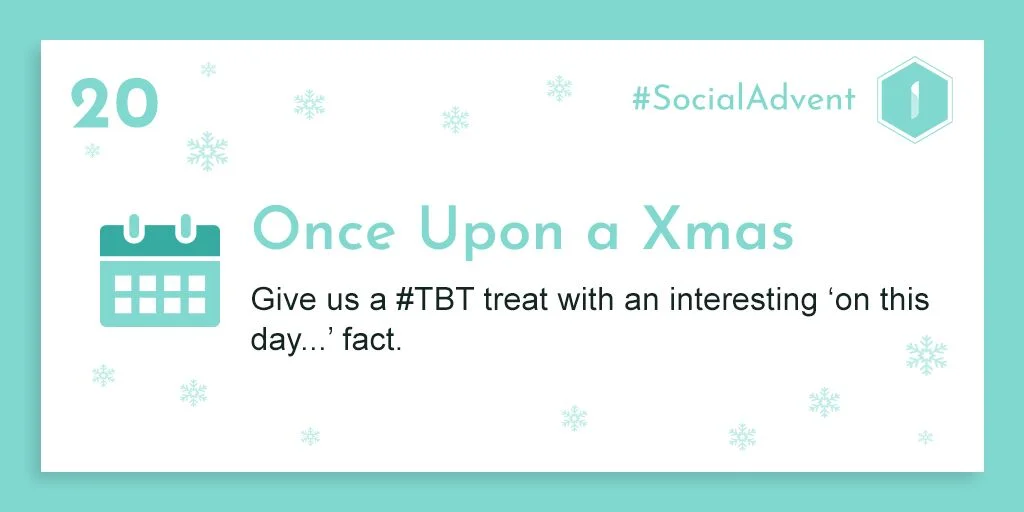 20

#SocialAdvent

Once Upon a Xmas

Give us a #TBT treat with an interesting ‘on this day...’ fact.